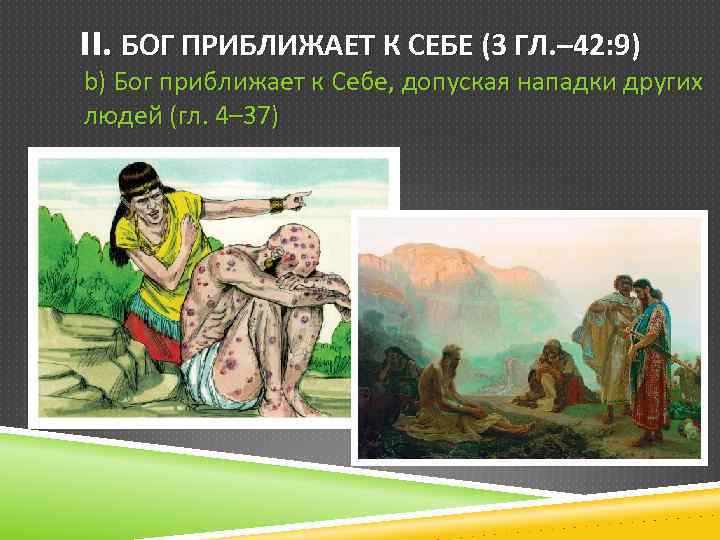 II. БОГ ПРИБЛИЖАЕТ К СЕБЕ (3 ГЛ.–42:9)

b) Бог приближает к Себе, допуская нападки других людей (гл. 4–37)